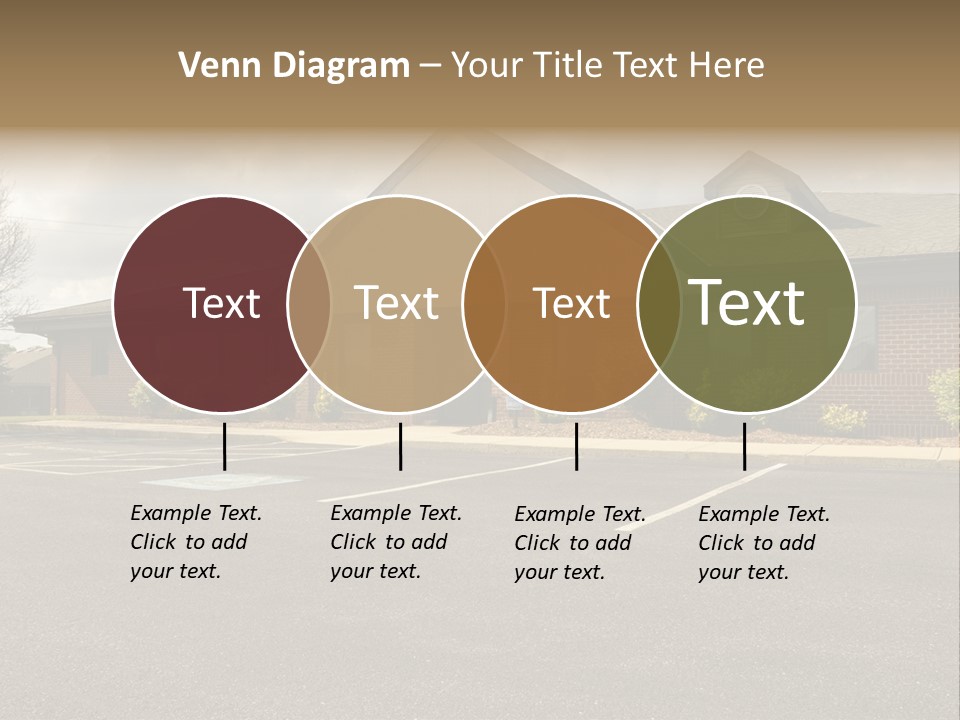 Venn Diagram – Your Title Text Here

Text

Text

Text

Text

Example Text. Click to add your text.

Example Text. Click to add your text.

Example Text. Click to add your text.

Example Text. Click to add your text.